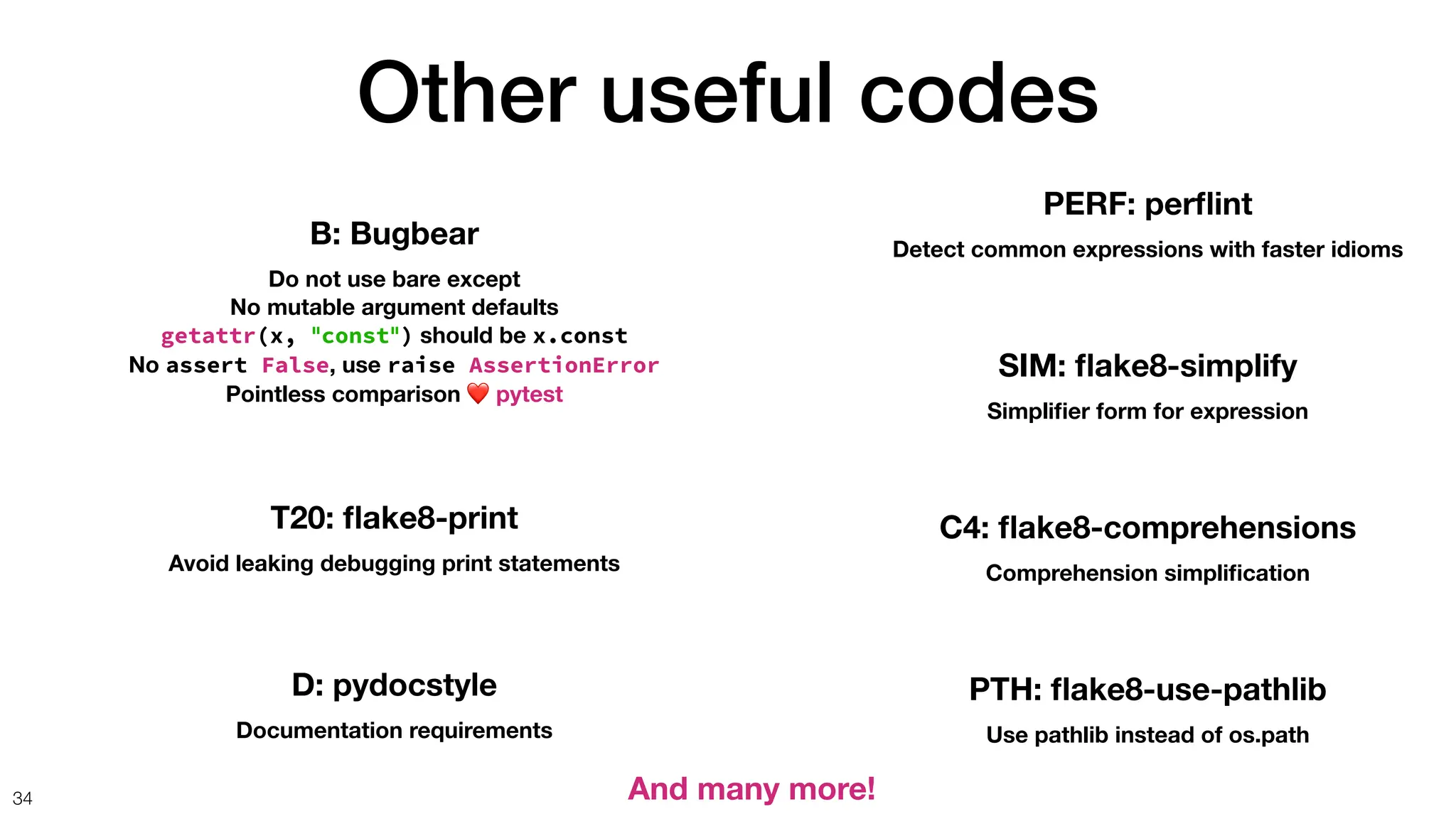 Other useful codes

B: Bugbear

Do not use bare except
No mutable argument defaults
getattr(x, "const") should be x.const
No assert False, use raise AssertionError
Pointless comparison ❤️ pytest

T20: flake8-print

Avoid leaking debugging print statements

D: pydocstyle

Documentation requirements

PERF: perflint

Detect common expressions with faster idioms

SIM: flake8-simplify

Simplifier form for expression

C4: flake8-comprehensions

Comprehension simplification

PTH: flake8-use-pathlib

Use pathlib instead of os.path

And many more!

34